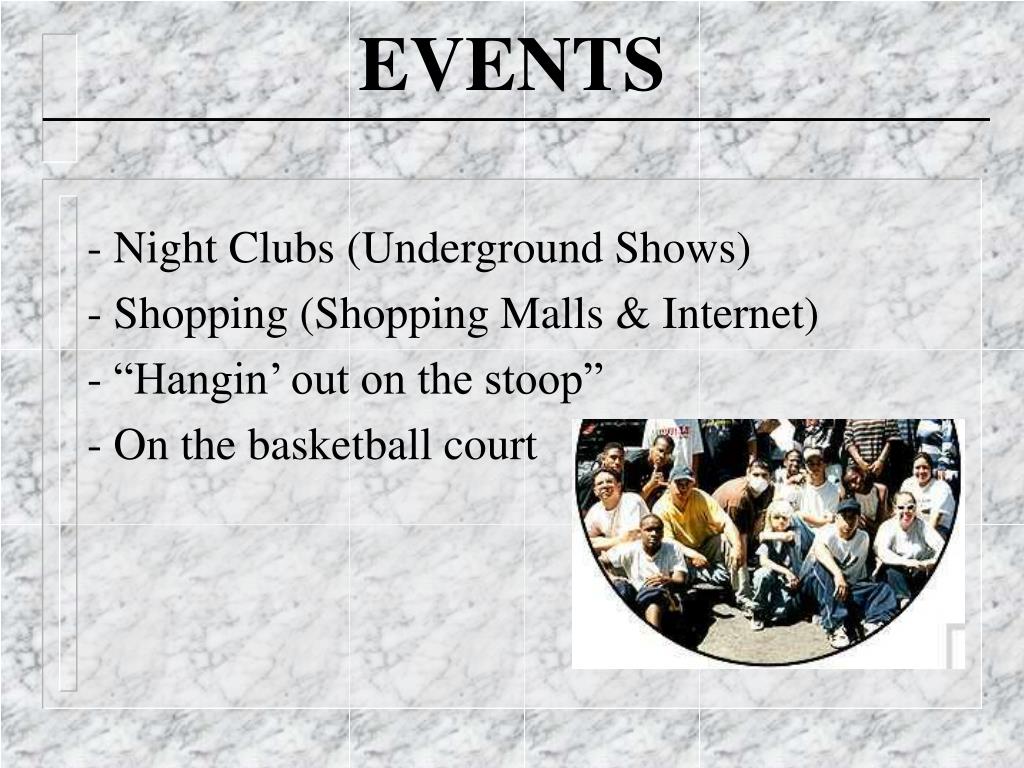 EVENTS

- Night Clubs (Underground Shows)
- Shopping (Shopping Malls & Internet)
- “Hangin’ out on the stoop”
- On the basketball court